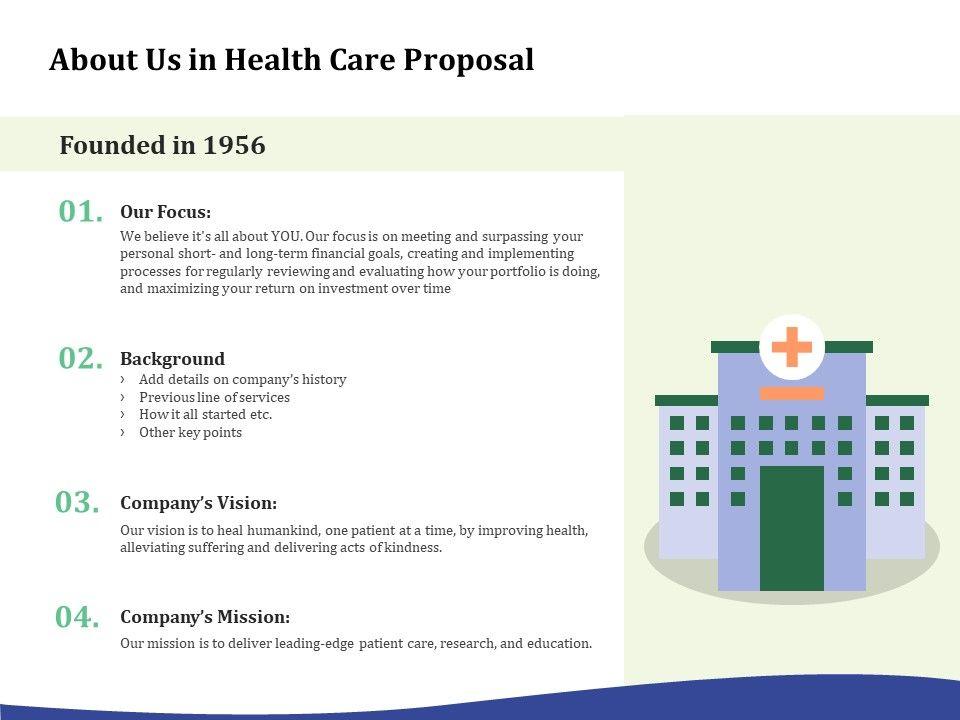 About Us in Health Care Proposal

Founded in 1956

01. Our Focus:
We believe it's all about YOU. Our focus is on meeting and surpassing your personal short- and long-term financial goals, creating and implementing processes for regularly reviewing and evaluating how your portfolio is doing, and maximizing your return on investment over time

02. Background
› Add details on company's history
› Previous line of services
› How it all started etc.
› Other key points

03. Company's Vision:
Our vision is to heal humankind, one patient at a time, by improving health, alleviating suffering and delivering acts of kindness.

04. Company's Mission:
Our mission is to deliver leading-edge patient care, research, and education.